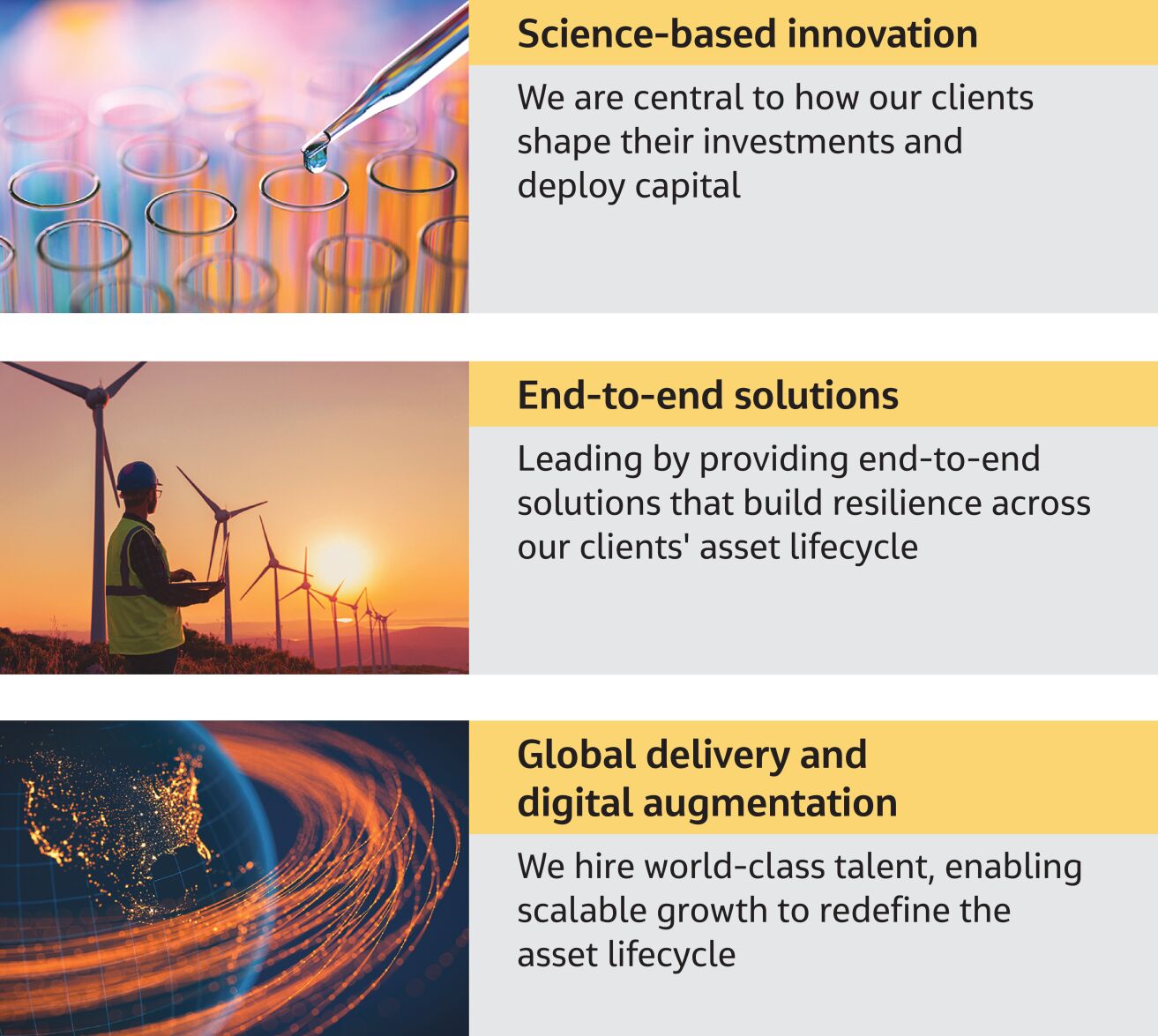 Science-based innovation

We are central to how our clients shape their investments and deploy capital

End-to-end solutions

Leading by providing end-to-end solutions that build resilience across our clients' asset lifecycle

Global delivery and digital augmentation

We hire world-class talent, enabling scalable growth to redefine the asset lifecycle